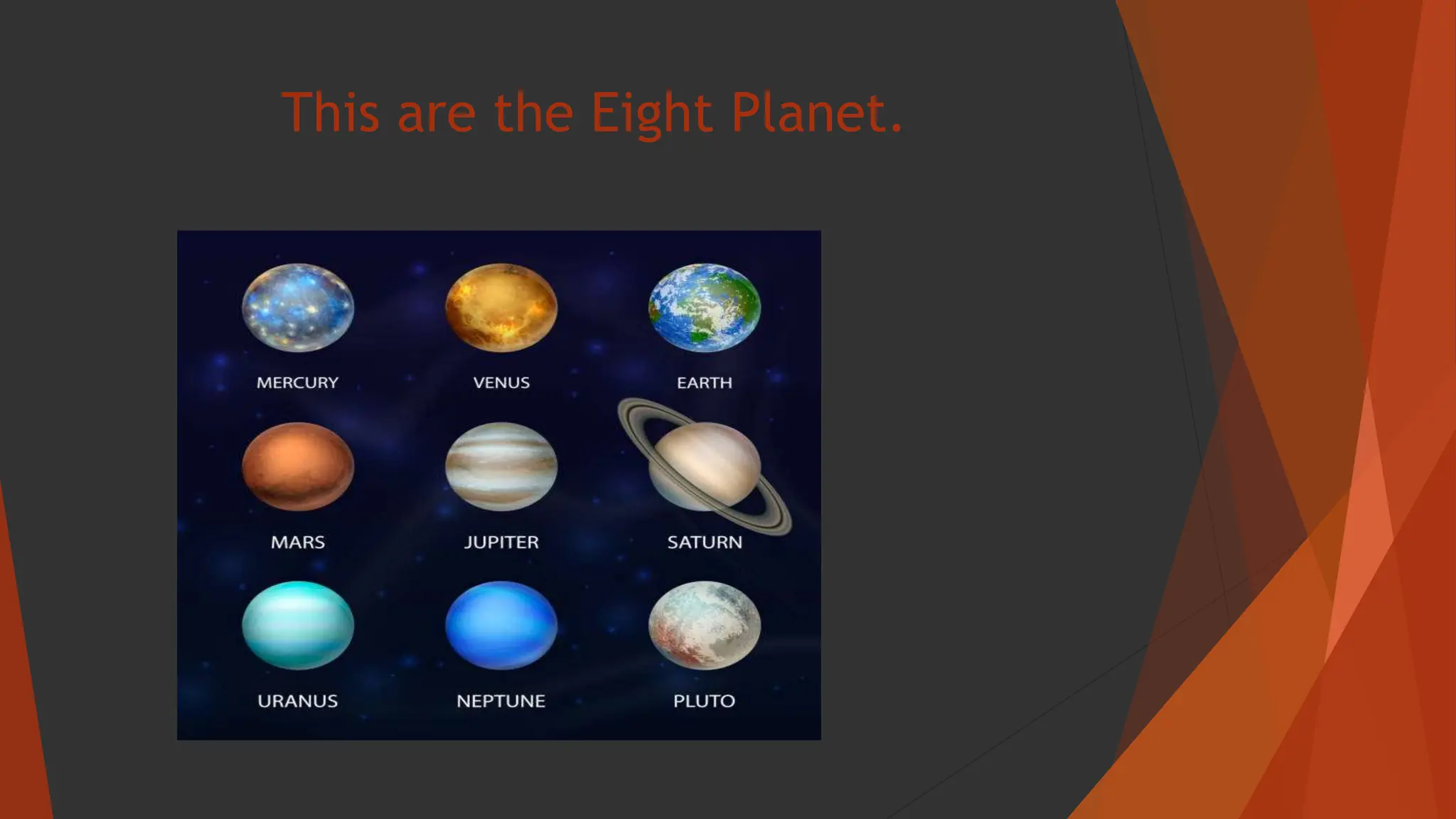 This are the Eight Planet.

MERCURY
VENUS
EARTH
MARS
JUPITER
SATURN
URANUS
NEPTUNE
PLUTO